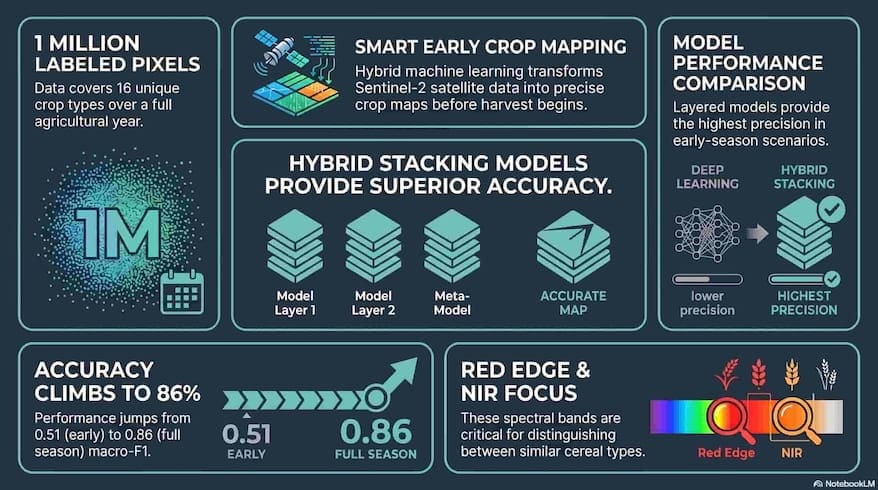 1 MILLION LABELED PIXELS

Data covers 16 unique crop types over a full agricultural year.

1M

SMART EARLY CROP MAPPING

Hybrid machine learning transforms Sentinel-2 satellite data into precise crop maps before harvest begins.

HYBRID STACKING MODELS PROVIDE SUPERIOR ACCURACY.

Model Layer 1

Model Layer 2

Meta-Model

ACCURATE MAP

MODEL PERFORMANCE COMPARISON

Layered models provide the highest precision in early-season scenarios.

DEEP LEARNING

HYBRID STACKING

lower precision

HIGHEST PRECISION

ACCURACY CLIMBS TO 86%

Performance jumps from 0.51 (early) to 0.86 (full season) macro-F1.

0.51 EARLY

0.86 FULL SEASON

RED EDGE & NIR FOCUS

These spectral bands are critical for distinguishing between similar cereal types.

Red Edge

NIR

NotebookLM